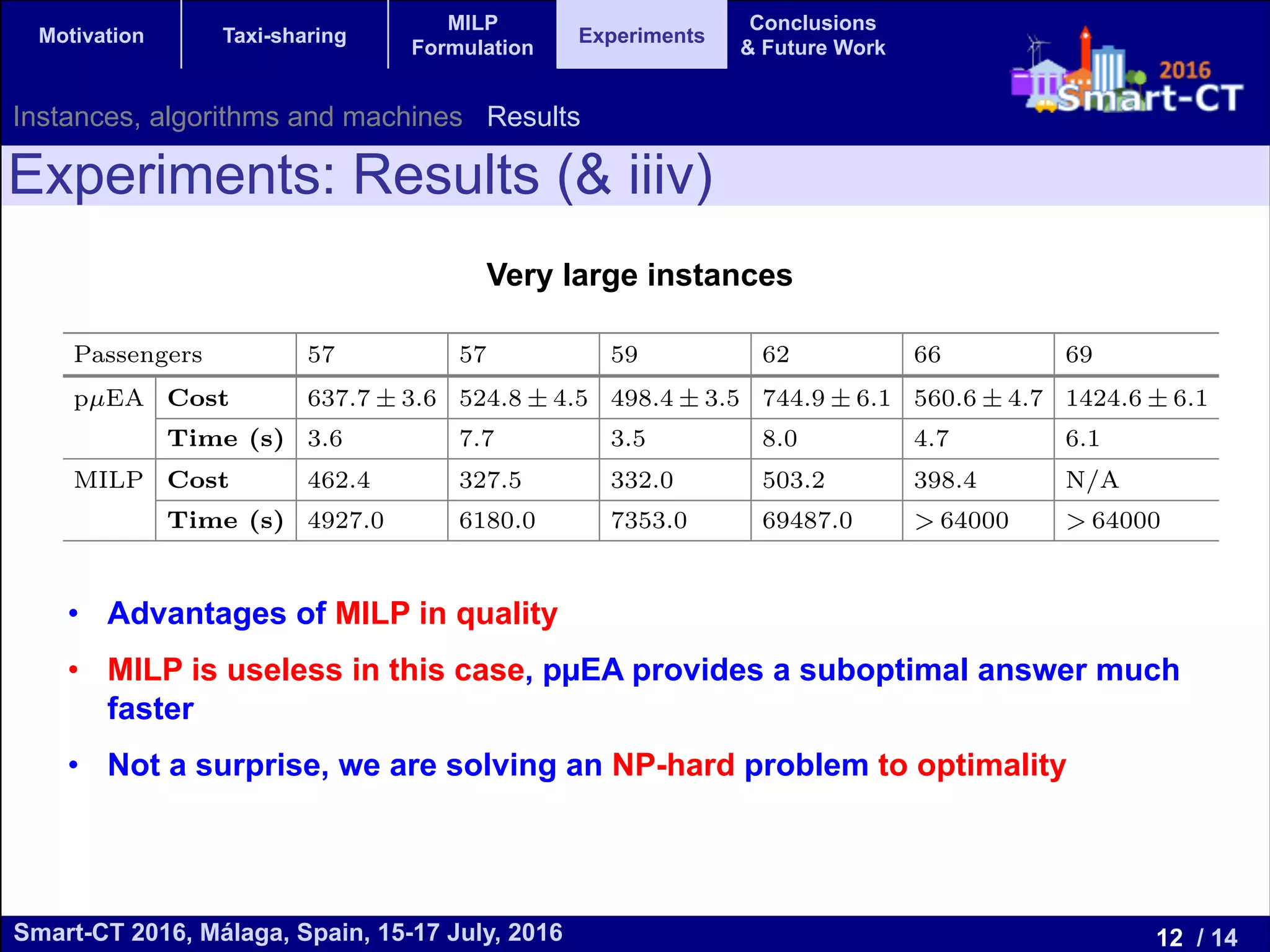 Motivation Taxi-sharing MILP Formulation Experiments Conclusions & Future Work

2016 Smart-CT

Instances, algorithms and machines Results

Experiments: Results (& iiiv)

Very large instances

| Passengers | | 57 | 57 | 59 | 62 | 66 | 69 |
|---|---|---|---|---|---|---|---|
| p$\mu$EA | Cost | $637.7 \pm 3.6$ | $524.8 \pm 4.5$ | $498.4 \pm 3.5$ | $744.9 \pm 6.1$ | $560.6 \pm 4.7$ | $1424.6 \pm 6.1$ |
| | Time (s) | 3.6 | 7.7 | 3.5 | 8.0 | 4.7 | 6.1 |
| MILP | Cost | 462.4 | 327.5 | 332.0 | 503.2 | 398.4 | N/A |
| | Time (s) | 4927.0 | 6180.0 | 7353.0 | 69487.0 | $> 64000$ | $> 64000$ |

• Advantages of MILP in quality

• MILP is useless in this case, pμEA provides a suboptimal answer much faster

• Not a surprise, we are solving an NP-hard problem to optimality

Smart-CT 2016, Málaga, Spain, 15-17 July, 2016

12 / 14